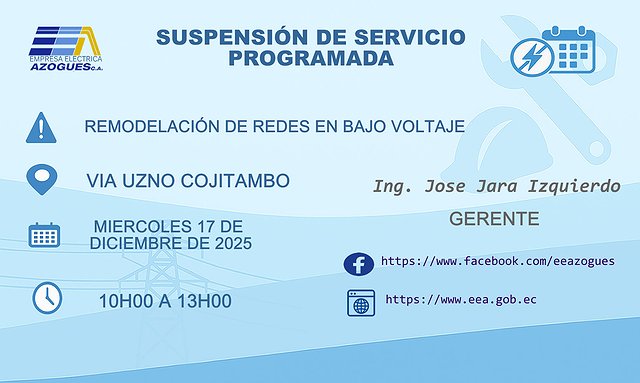 EMPRESA ELECTRICA
AZOGUES C.A.

SUSPENSIÓN DE SERVICIO PROGRAMADA

REMODELACIÓN DE REDES EN BAJO VOLTAJE

VIA UZNO COJITAMBO

MIERCOLES 17 DE DICIEMBRE DE 2025

10H00 A 13H00

Ing. Jose Jara Izquierdo

GERENTE

https://www.facebook.com/eeazogues

https://www.eea.gob.ec